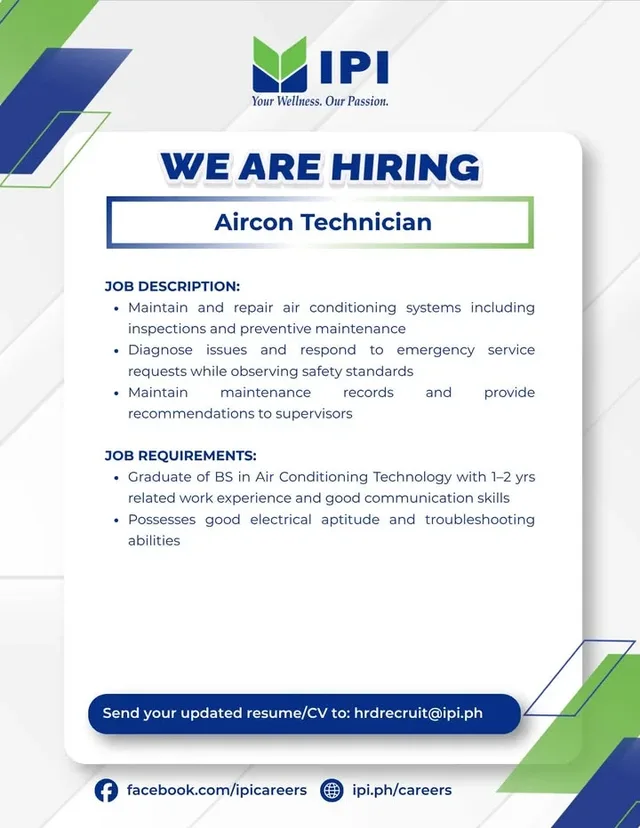 IPI
Your Wellness. Our Passion.

WE ARE HIRING

Aircon Technician

JOB DESCRIPTION:
• Maintain and repair air conditioning systems including inspections and preventive maintenance
• Diagnose issues and respond to emergency service requests while observing safety standards
• Maintain maintenance records and provide recommendations to supervisors

JOB REQUIREMENTS:
• Graduate of BS in Air Conditioning Technology with 1–2 yrs related work experience and good communication skills
• Possesses good electrical aptitude and troubleshooting abilities

Send your updated resume/CV to: hrdrecruit@ipi.ph

facebook.com/ipicareers ipi.ph/careers